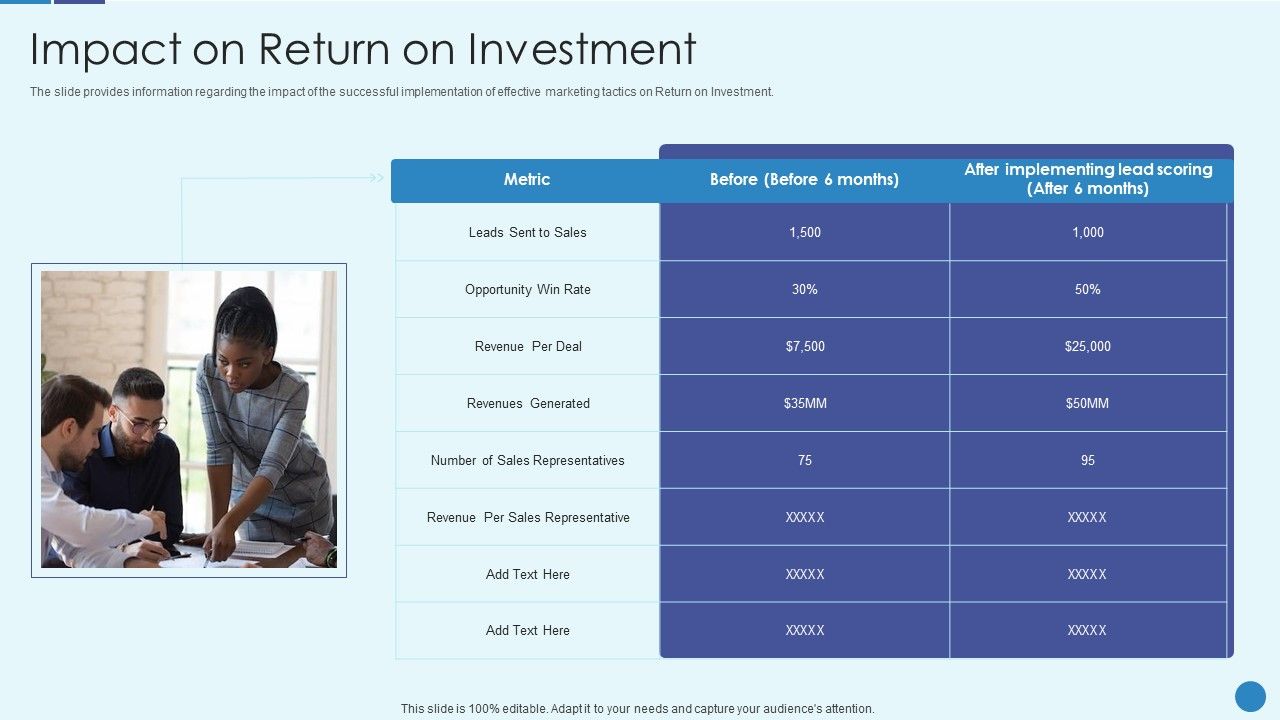 Impact on Return on Investment

The slide provides information regarding the impact of the successful implementation of effective marketing tactics on Return on Investment.

| Metric | Before (Before 6 months) | After implementing lead scoring (After 6 months) |
|---|---|---|
| Leads Sent to Sales | 1,500 | 1,000 |
| Opportunity Win Rate | 30% | 50% |
| Revenue Per Deal | $7,500 | $25,000 |
| Revenues Generated | $35MM | $50MM |
| Number of Sales Representatives | 75 | 95 |
| Revenue Per Sales Representative | XXXXX | XXXXX |
| Add Text Here | XXXXX | XXXXX |
| Add Text Here | XXXXX | XXXXX |

This slide is 100% editable. Adapt it to your needs and capture your audience's attention.